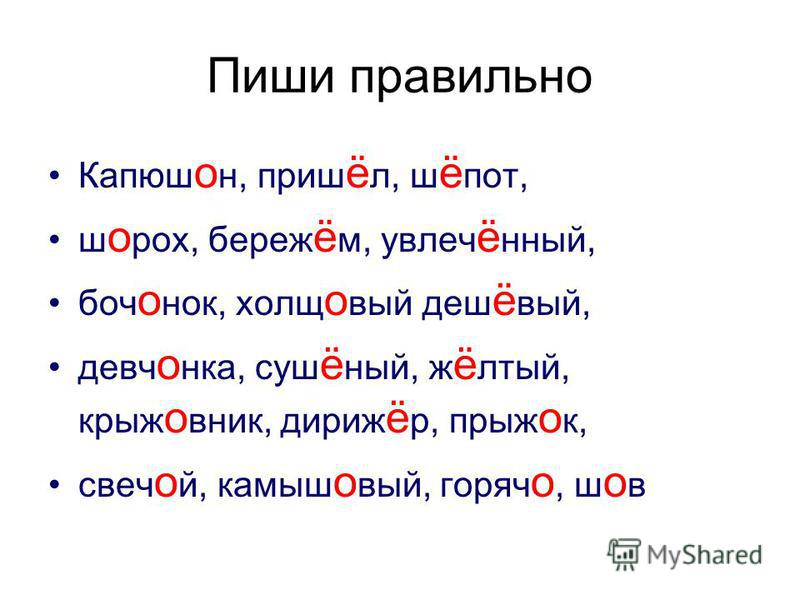 Пиши правильно

• Капюшон, пришёл, шёпот,

• шорох, бережём, увлечённый,

• бочонок, холщовый дешёвый,

• девчонка, сушёный, жёлтый, крыжовник, дирижёр, прыжок,

• свечой, камышовый, горячо, шов

MyShared